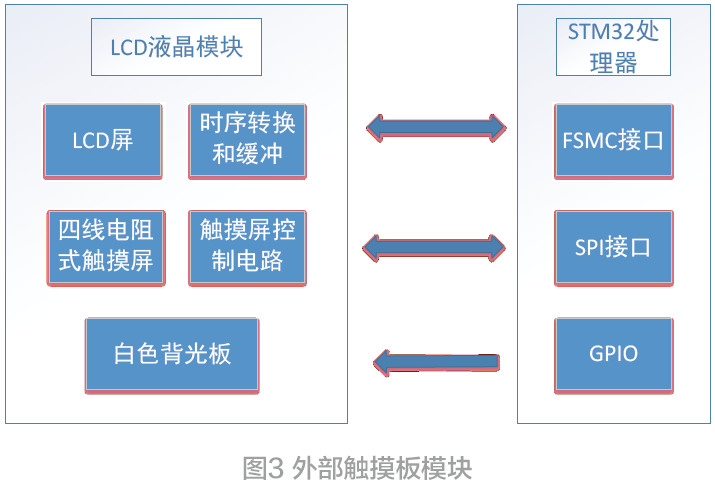 LCD液晶模块

LCD屏

时序转换和缓冲

四线电阻式触摸屏

触摸屏控制电路

白色背光板

STM32处理器

FSMC接口

SPI接口

GPIO

图3 外部触摸板模块